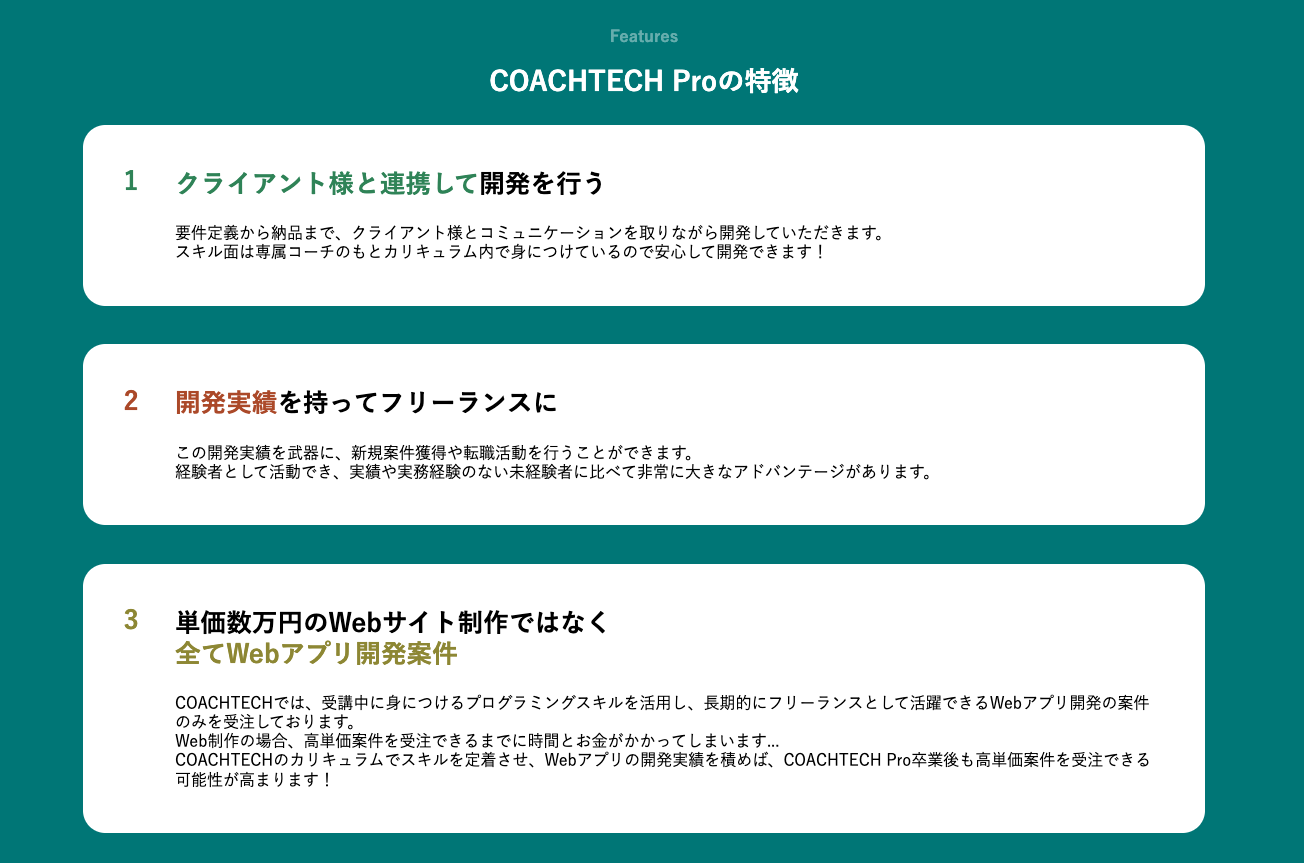 Features

COACHTECH Proの特徴

1 クライアント様と連携して開発を行う

要件定義から納品まで、クライアント様とコミュニケーションを取りながら開発していただきます。
スキル面は専属コーチのもとカリキュラム内で身につけているので安心して開発できます！

2 開発実績を持ってフリーランスに

この開発実績を武器に、新規案件獲得や転職活動を行うことができます。
経験者として活動でき、実績や実務経験のない未経験者に比べて非常に大きなアドバンテージがあります。

3 単価数万円のWebサイト制作ではなく
全てWebアプリ開発案件

COACHTECHでは、受講中に身につけるプログラミングスキルを活用し、長期的にフリーランスとして活躍できるWebアプリ開発の案件のみを受注しております。
Web制作の場合、高単価案件を受注できるまでに時間とお金がかかってしまいます...
COACHTECHのカリキュラムでスキルを定着させ、Webアプリの開発実績を積めば、COACHTECH Pro卒業後も高単価案件を受注できる可能性が高まります！